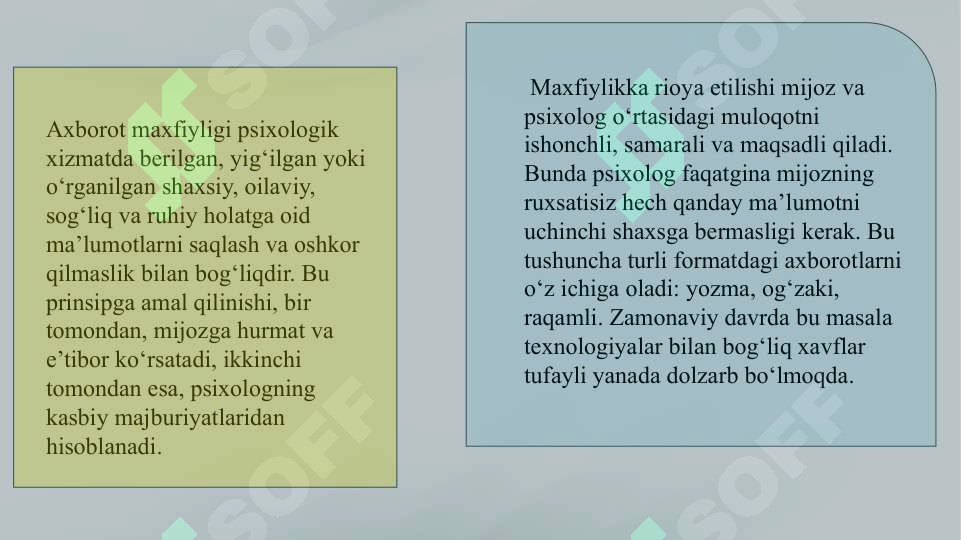 Axborot maxfiyligi psixologik xizmatda berilgan, yig‘ilgan yoki o‘rganilgan shaxsiy, oilaviy, sog‘liq va ruhiy holatga oid ma’lumotlarni saqlash va oshkor qilmaslik bilan bog‘liqdir. Bu prinsipga amal qilinishi, bir tomondan, mijozga hurmat va e’tibor ko‘rsatadi, ikkinchi tomondan esa, psixologning kasbiy majburiyatlaridan hisoblanadi.

Maxfiylikka rioya etilishi mijoz va psixolog o‘rtasidagi muloqotni ishonchli, samarali va maqsadli qiladi. Bunda psixolog faqatgina mijozning ruxsatisiz hech qanday ma’lumotni uchinchi shaxsga bermasligi kerak. Bu tushuncha turli formatdagi axborotlarni o‘z ichiga oladi: yozma, og‘zaki, raqamli. Zamonaviy davrda bu masala texnologiyalar bilan bog‘liq xavflar tufayli yanada dolzarb bo‘lmoqda.

SOFF SOFF SOFF SOFF